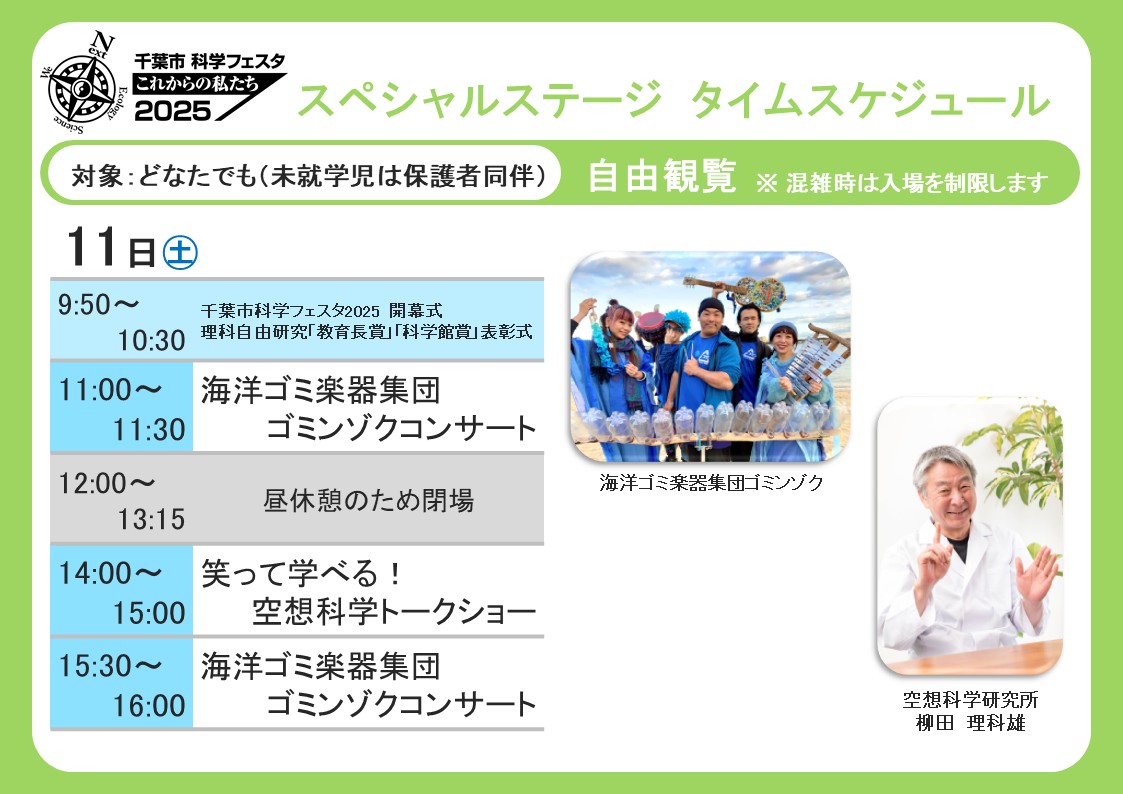 Next
We
Ecology
Science

千葉市 科学フェスタ
これからの私たち
2025

スペシャルステージ タイムスケジュール

対象：どなたでも（未就学児は保護者同伴）

自由観覧 ※ 混雑時は入場を制限します

11日㊏

| | |
|---|---|
| 9:50～ 10:30 | 千葉市科学フェスタ2025 開幕式 理科自由研究「教育長賞」「科学館賞」表彰式 |
| 11:00～ 11:30 | 海洋ゴミ楽器集団 ゴミンゾクコンサート |
| 12:00～ 13:15 | 昼休憩のため閉場 |
| 14:00～ 15:00 | 笑って学べる！ 空想科学トークショー |
| 15:30～ 16:00 | 海洋ゴミ楽器集団 ゴミンゾクコンサート |

海洋ゴミ楽器集団ゴミンゾク

空想科学研究所
柳田 理科雄